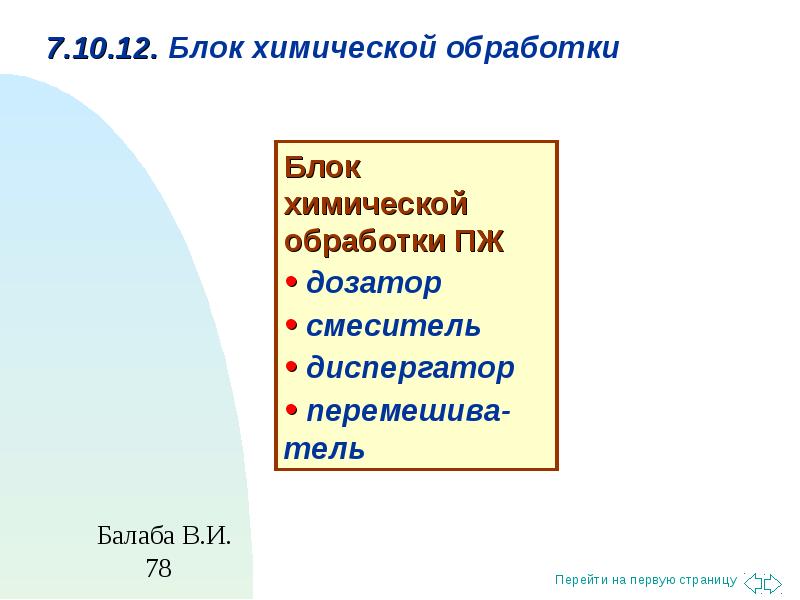 7.10.12. Блок химической обработки

Блок химической обработки ПЖ

• дозатор

• смеситель

• диспергатор

• перемешиватель

Балаба В.И.
78

Перейти на первую страницу